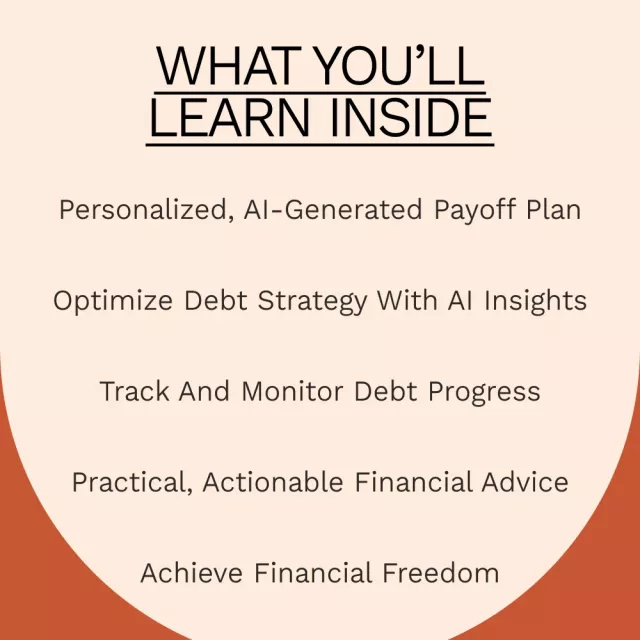 WHAT YOU'LL LEARN INSIDE

Personalized, AI-Generated Payoff Plan

Optimize Debt Strategy With AI Insights

Track And Monitor Debt Progress

Practical, Actionable Financial Advice

Achieve Financial Freedom